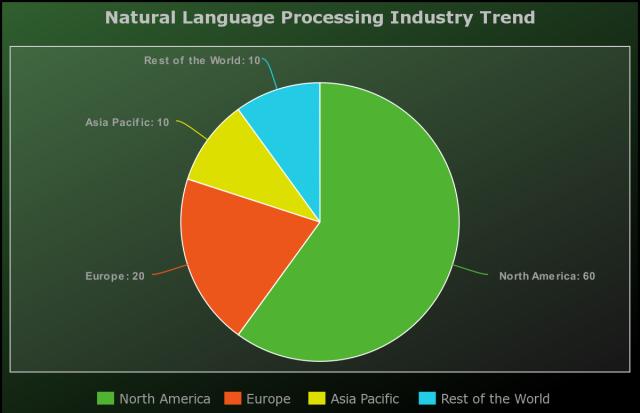 Natural Language Processing Industry Trend

Rest of the World: 10

Asia Pacific: 10

Europe: 20

North America: 60

North America Europe Asia Pacific Rest of the World